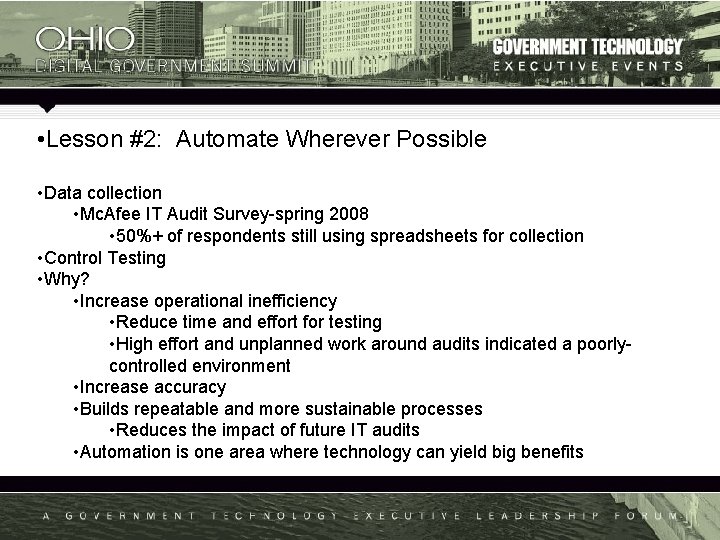 OHIO
DIGITAL GOVERNMENT SUMMIT

GOVERNMENT TECHNOLOGY
EXECUTIVE EVENTS

•Lesson #2: Automate Wherever Possible

•Data collection
•McAfee IT Audit Survey-spring 2008
•50%+ of respondents still using spreadsheets for collection
•Control Testing
•Why?
•Increase operational inefficiency
•Reduce time and effort for testing
•High effort and unplanned work around audits indicated a poorly-controlled environment
•Increase accuracy
•Builds repeatable and more sustainable processes
•Reduces the impact of future IT audits
•Automation is one area where technology can yield big benefits

A GOVERNMENT TECHNOLOGY EXECUTIVE LEADERSHIP FORUM